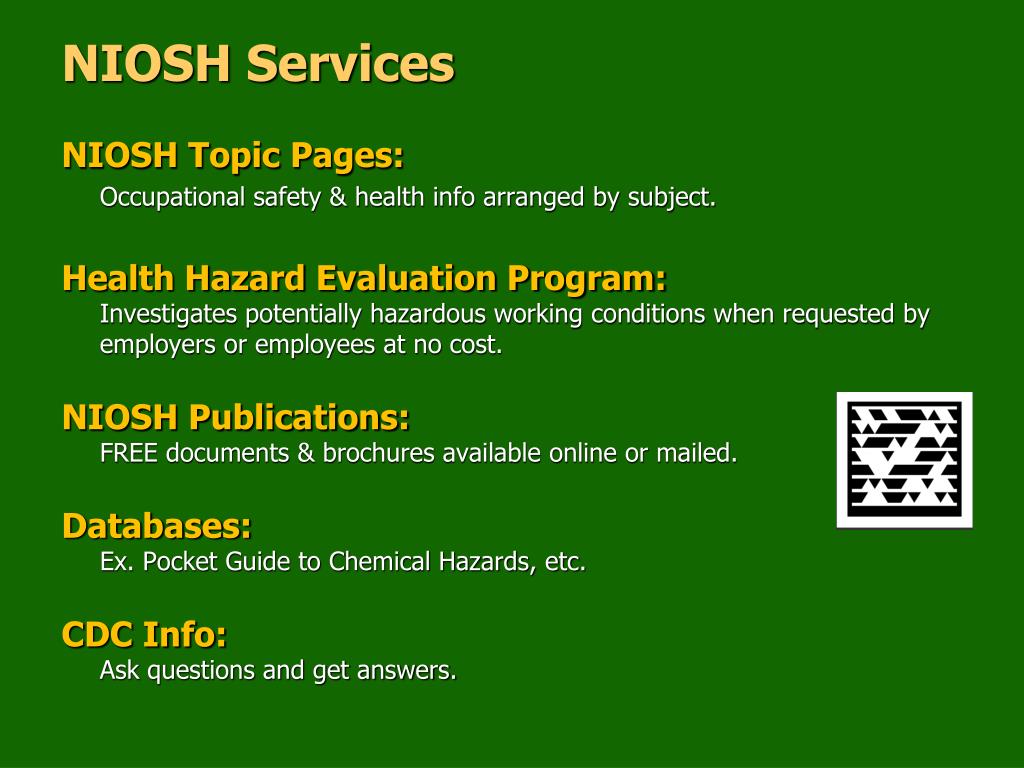 NIOSH Services

NIOSH Topic Pages:

Occupational safety & health info arranged by subject.

Health Hazard Evaluation Program:

Investigates potentially hazardous working conditions when requested by employers or employees at no cost.

NIOSH Publications:

FREE documents & brochures available online or mailed.

Databases:

Ex. Pocket Guide to Chemical Hazards, etc.

CDC Info:

Ask questions and get answers.